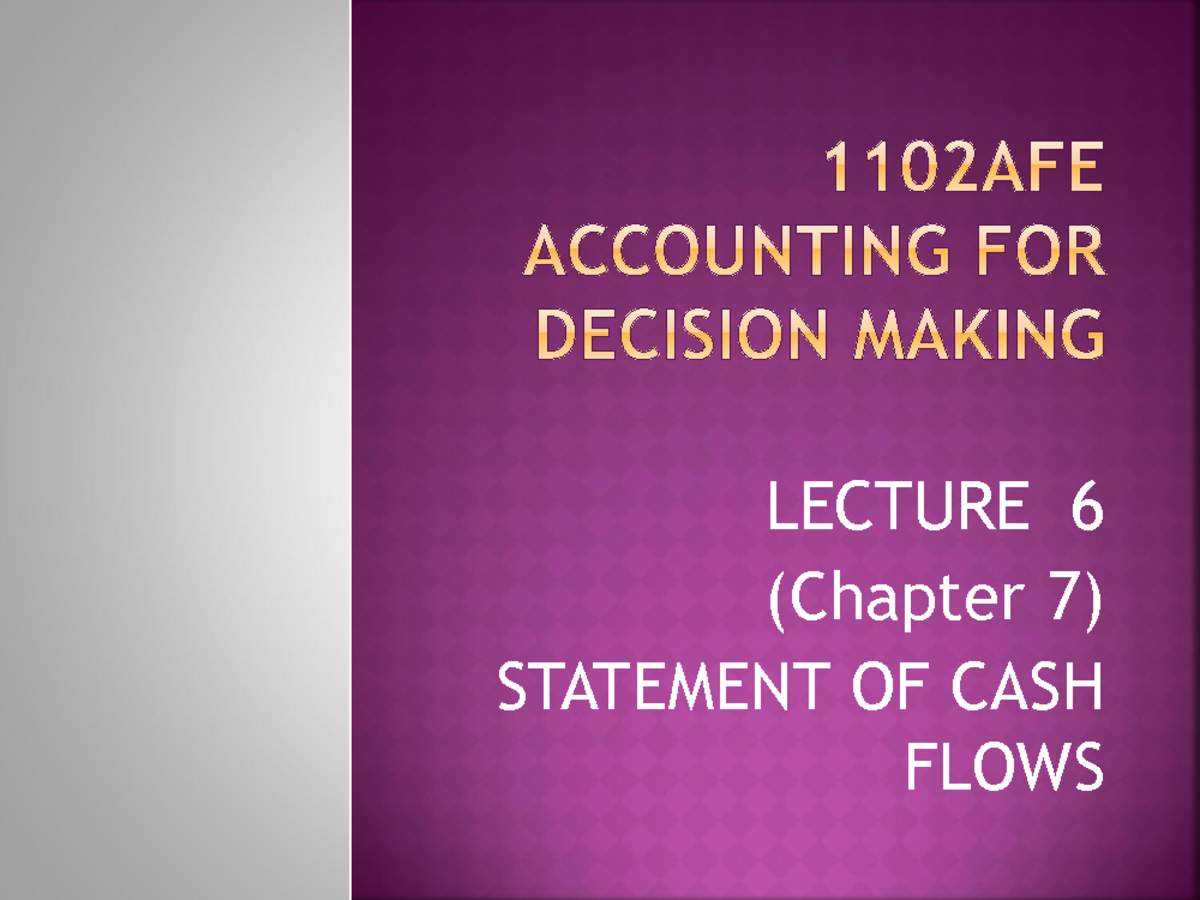 1102AFE ACCOUNTING FOR DECISION MAKING

LECTURE 6
(Chapter 7)
STATEMENT OF CASH FLOWS